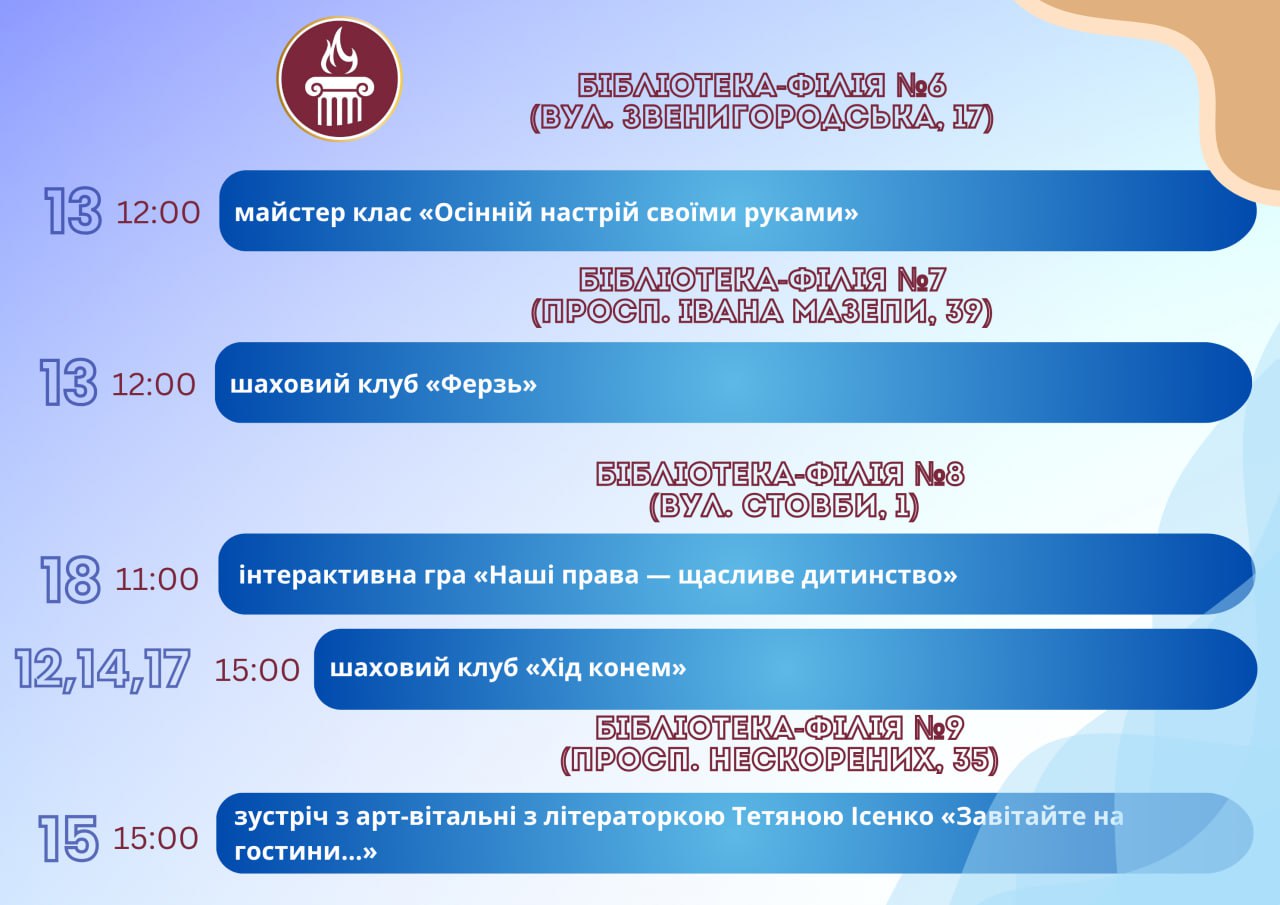 БІБЛІОТЕКА-ФІЛІЯ №6
(ВУЛ. ЗВЕНИГОРОДСЬКА, 17)

13 12:00 майстер клас «Осінній настрій своїми руками»

БІБЛІОТЕКА-ФІЛІЯ №7
(ПРОСП. ІВАНА МАЗЕПИ, 39)

13 12:00 шаховий клуб «Ферзь»

БІБЛІОТЕКА-ФІЛІЯ №8
(ВУЛ. СТОВБИ, 1)

18 11:00 інтерактивна гра «Наші права — щасливе дитинство»

12,14,17 15:00 шаховий клуб «Хід конем»

БІБЛІОТЕКА-ФІЛІЯ №9
(ПРОСП. НЕСКОРЕНИХ, 35)

15 15:00 зустріч з арт-вітальні з літераторкою Тетяною Ісенко «Завітайте на гостини...»